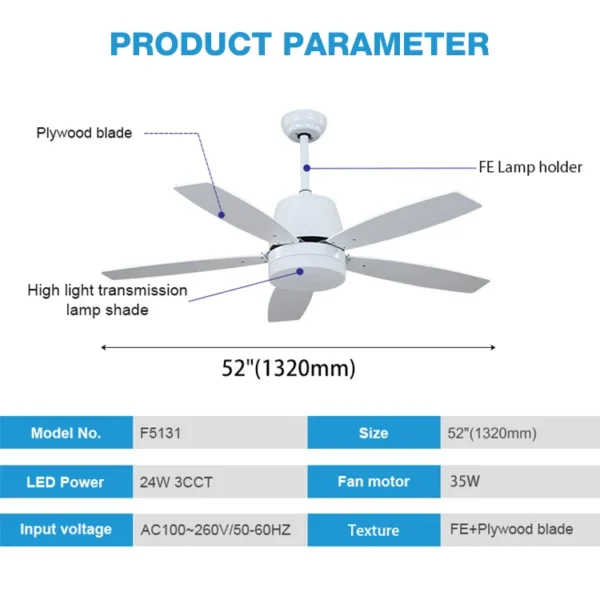 PRODUCT PARAMETER

Plywood blade

FE Lamp holder

High light transmission lamp shade

52"(1320mm)

| Model No. | F5131 | Size | 52"(1320mm) |
|---|---|---|---|
| LED Power | 24W 3CCT | Fan motor | 35W |
| Input voltage | AC100~260V/50-60HZ | Texture | FE+Plywood blade |